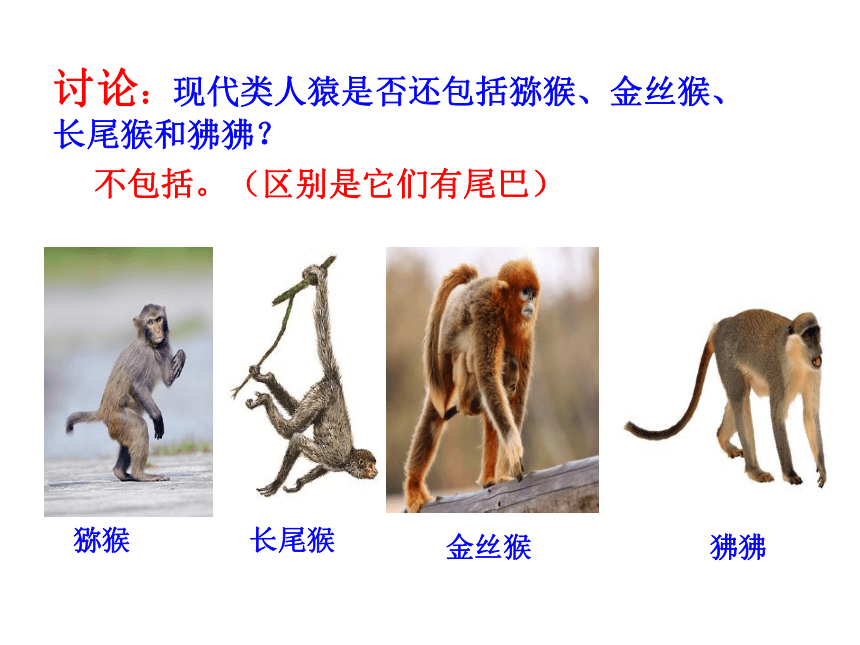 讨论：现代类人猿是否还包括猕猴、金丝猴、长尾猴和狒狒？

不包括。（区别是它们有尾巴）

猕猴

长尾猴

金丝猴

狒狒